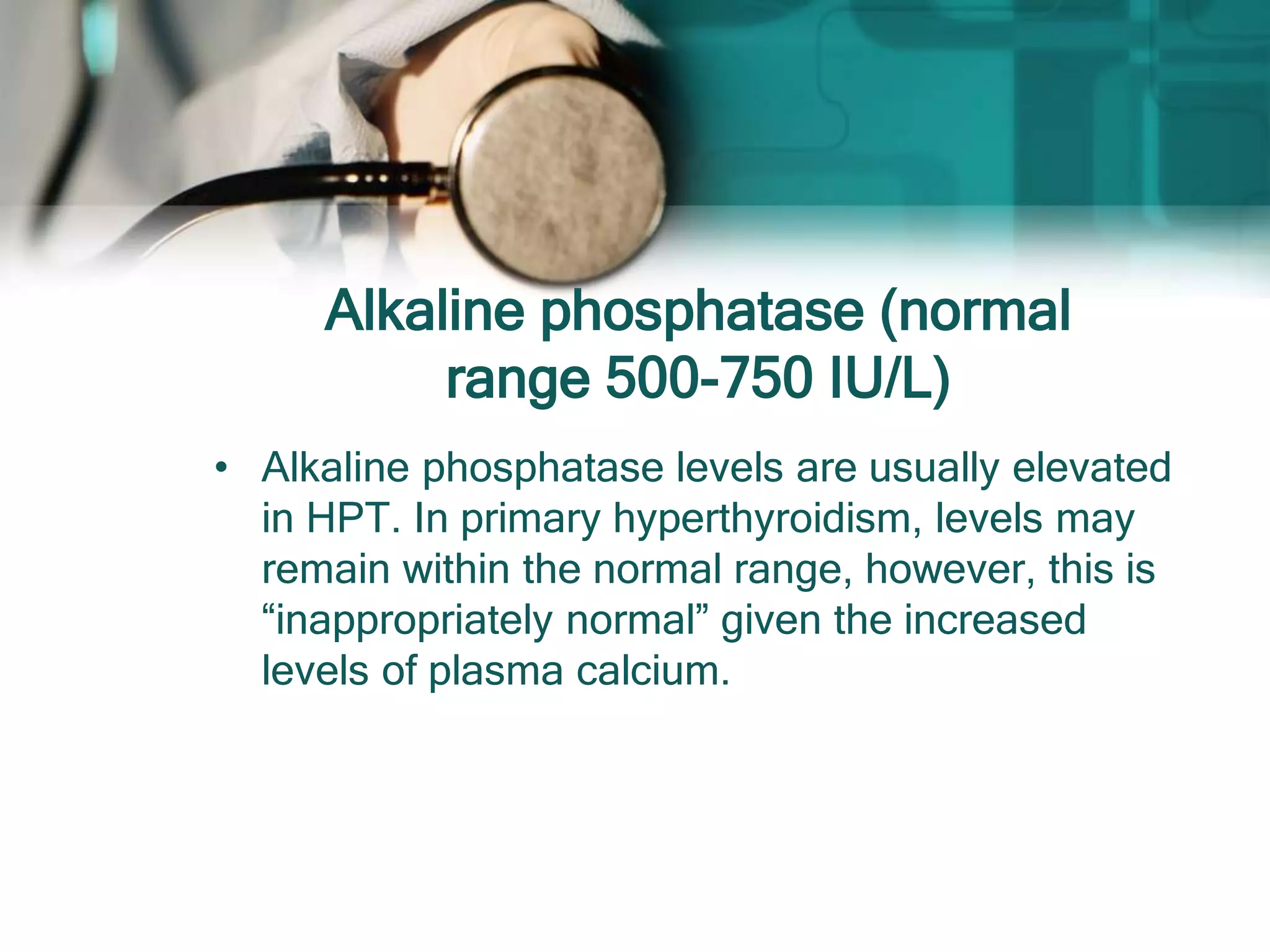 Alkaline phosphatase (normal range 500-750 IU/L)

• Alkaline phosphatase levels are usually elevated in HPT. In primary hyperthyroidism, levels may remain within the normal range, however, this is “inappropriately normal” given the increased levels of plasma calcium.